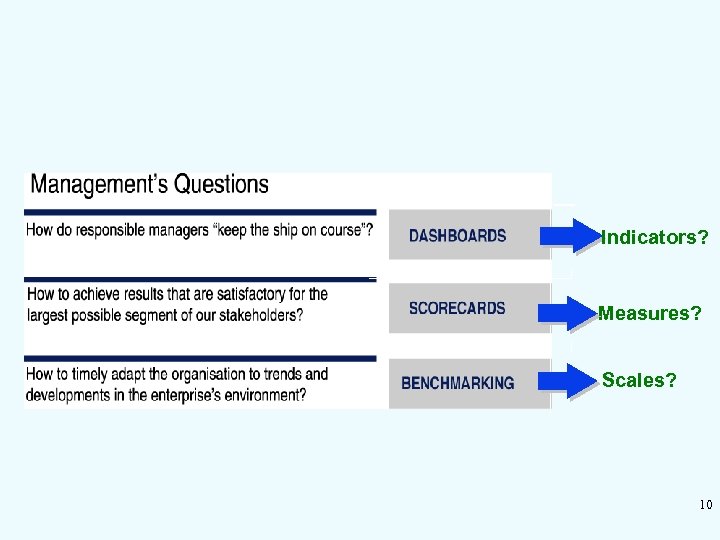 Management's Questions

How do responsible managers "keep the ship on course"?

DASHBOARDS

Indicators?

How to achieve results that are satisfactory for the largest possible segment of our stakeholders?

SCORECARDS

Measures?

How to timely adapt the organisation to trends and developments in the enterprise's environment?

BENCHMARKING

Scales?

10